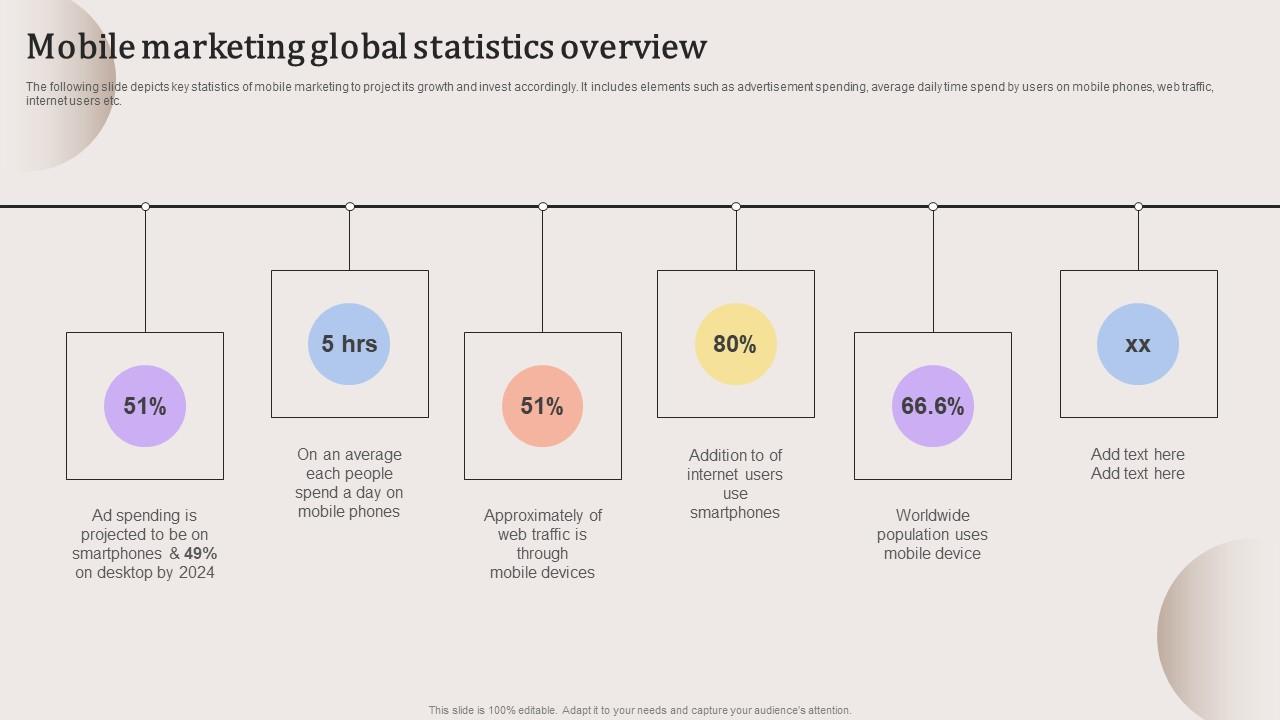 Mobile marketing global statistics overview

The following slide depicts key statistics of mobile marketing to project its growth and invest accordingly. It includes elements such as advertisement spending, average daily time spend by users on mobile phones, web traffic, internet users etc.

51%

Ad spending is projected to be on smartphones & 49% on desktop by 2024

5 hrs

On an average each people spend a day on mobile phones

51%

Approximately of web traffic is through mobile devices

80%

Addition to of internet users use smartphones

66.6%

Worldwide population uses mobile device

xx

Add text here Add text here

This slide is 100% editable. Adapt it to your needs and capture your audience's attention.